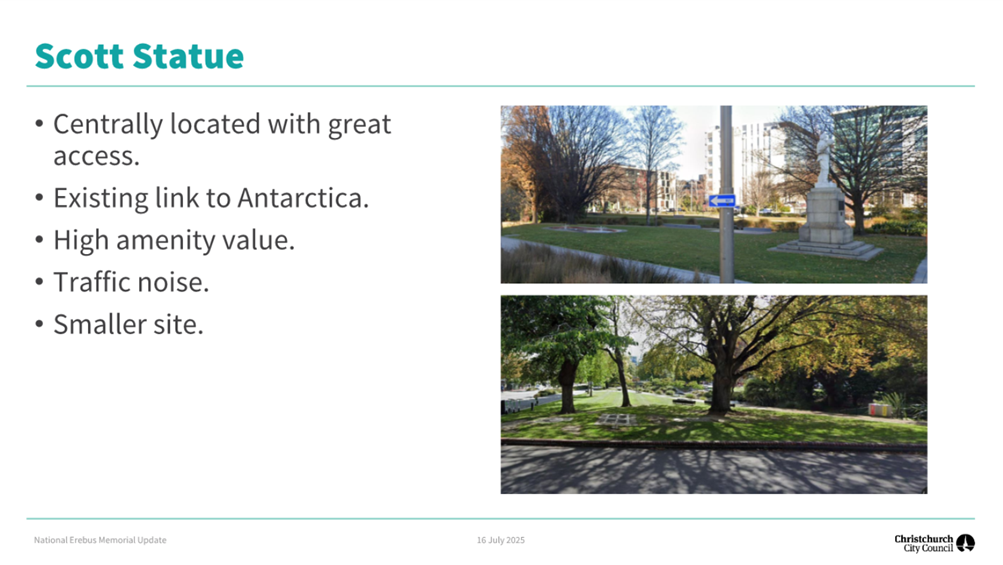 Scott Statue

• Centrally located with great access.
• Existing link to Antarctica.
• High amenity value.
• Traffic noise.
• Smaller site.

National Erebus Memorial Update

16 July 2025

Christchurch City Council